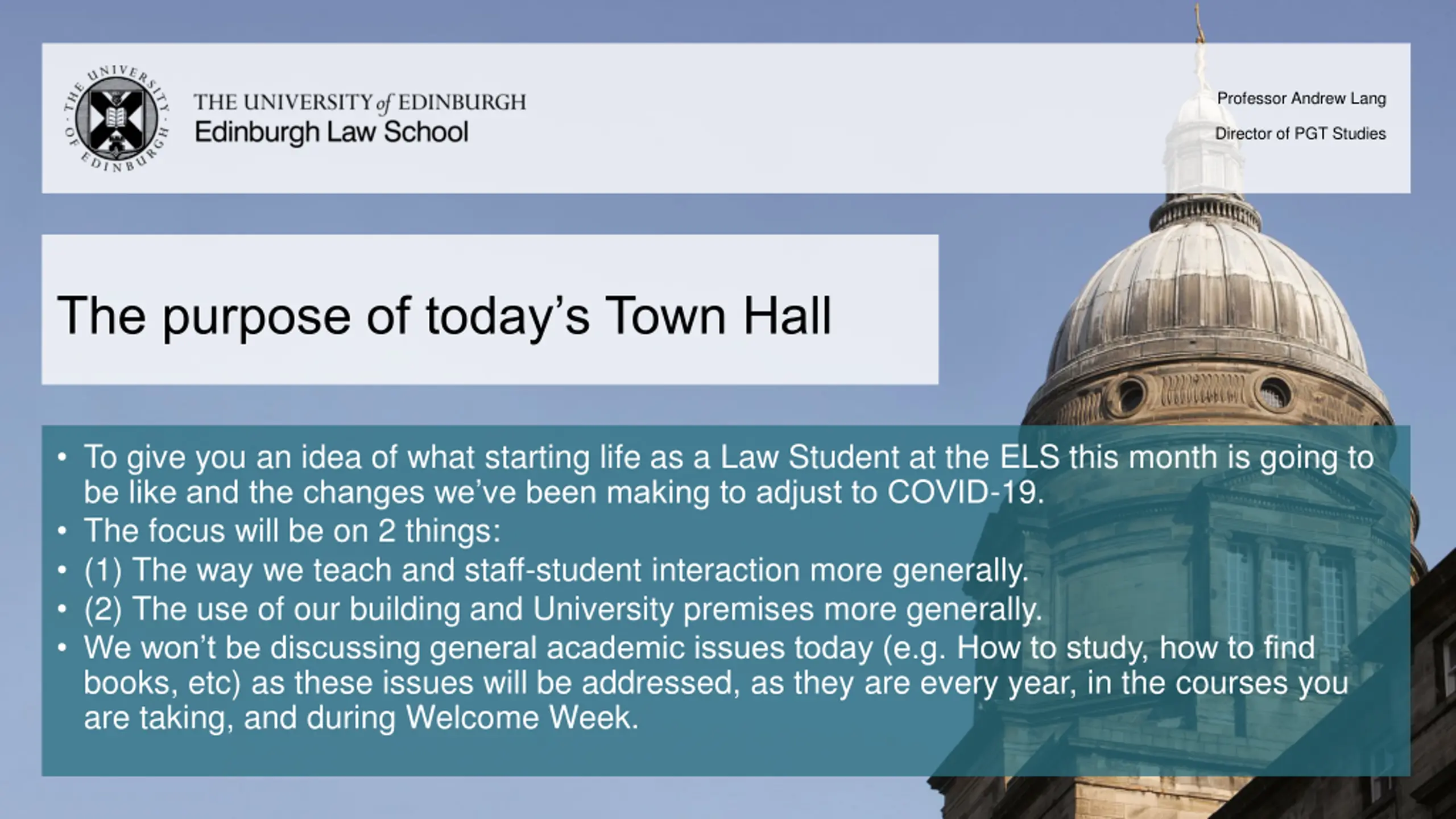 THE UNIVERSITY OF EDINBURGH

THE UNIVERSITY of EDINBURGH
Edinburgh Law School

Professor Andrew Lang
Director of PGT Studies

The purpose of today's Town Hall

• To give you an idea of what starting life as a Law Student at the ELS this month is going to be like and the changes we've been making to adjust to COVID-19.
• The focus will be on 2 things:
• (1) The way we teach and staff-student interaction more generally.
• (2) The use of our building and University premises more generally.
• We won't be discussing general academic issues today (e.g. How to study, how to find books, etc) as these issues will be addressed, as they are every year, in the courses you are taking, and during Welcome Week.